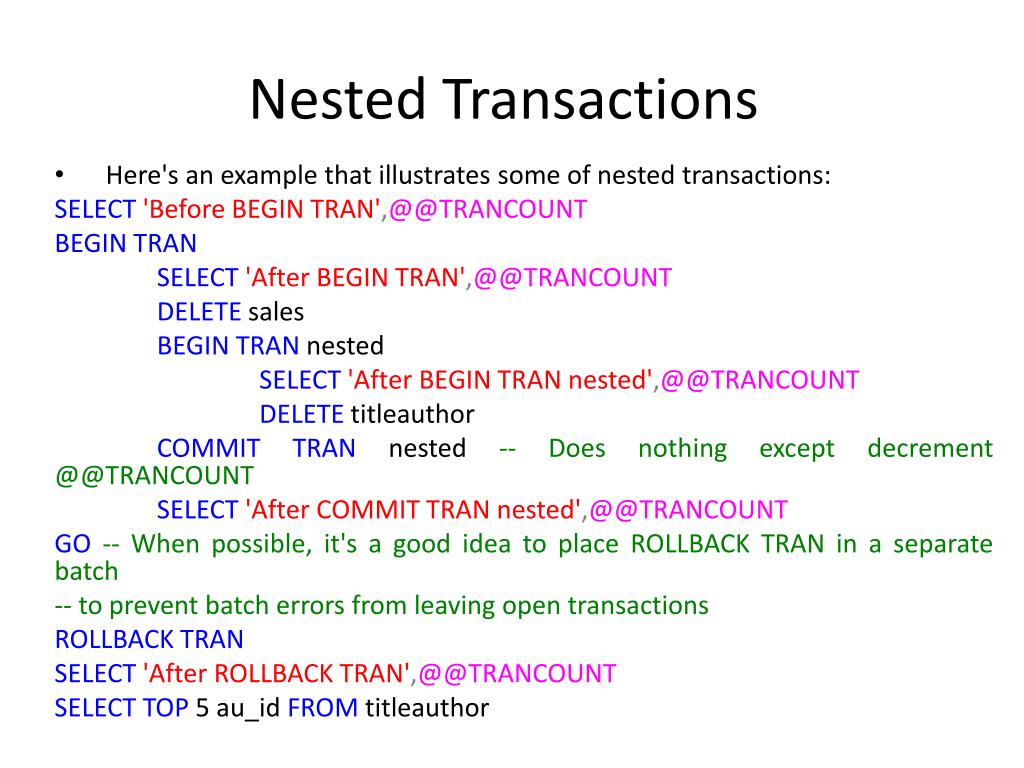 Nested Transactions

• Here's an example that illustrates some of nested transactions:
SELECT 'Before BEGIN TRAN',@@TRANCOUNT
BEGIN TRAN
SELECT 'After BEGIN TRAN',@@TRANCOUNT
DELETE sales
BEGIN TRAN nested
SELECT 'After BEGIN TRAN nested',@@TRANCOUNT
DELETE titleauthor
COMMIT TRAN nested -- Does nothing except decrement @@TRANCOUNT
SELECT 'After COMMIT TRAN nested',@@TRANCOUNT
GO -- When possible, it's a good idea to place ROLLBACK TRAN in a separate batch
-- to prevent batch errors from leaving open transactions
ROLLBACK TRAN
SELECT 'After ROLLBACK TRAN',@@TRANCOUNT
SELECT TOP 5 au_id FROM titleauthor